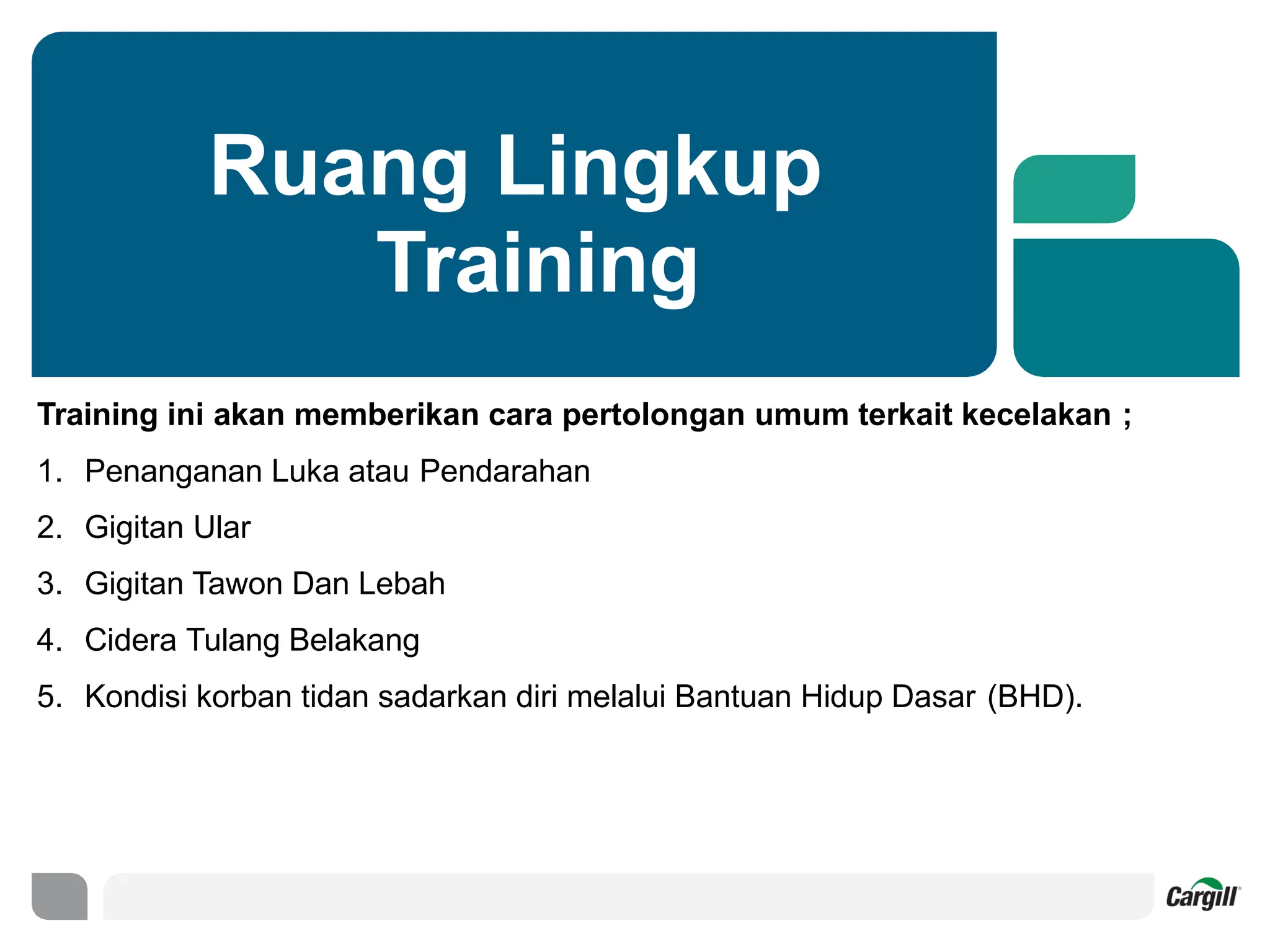 Ruang Lingkup Training

Training ini akan memberikan cara pertolongan umum terkait kecelakan ;

1. Penanganan Luka atau Pendarahan
2. Gigitan Ular
3. Gigitan Tawon Dan Lebah
4. Cidera Tulang Belakang
5. Kondisi korban tidan sadarkan diri melalui Bantuan Hidup Dasar (BHD).

Cargill